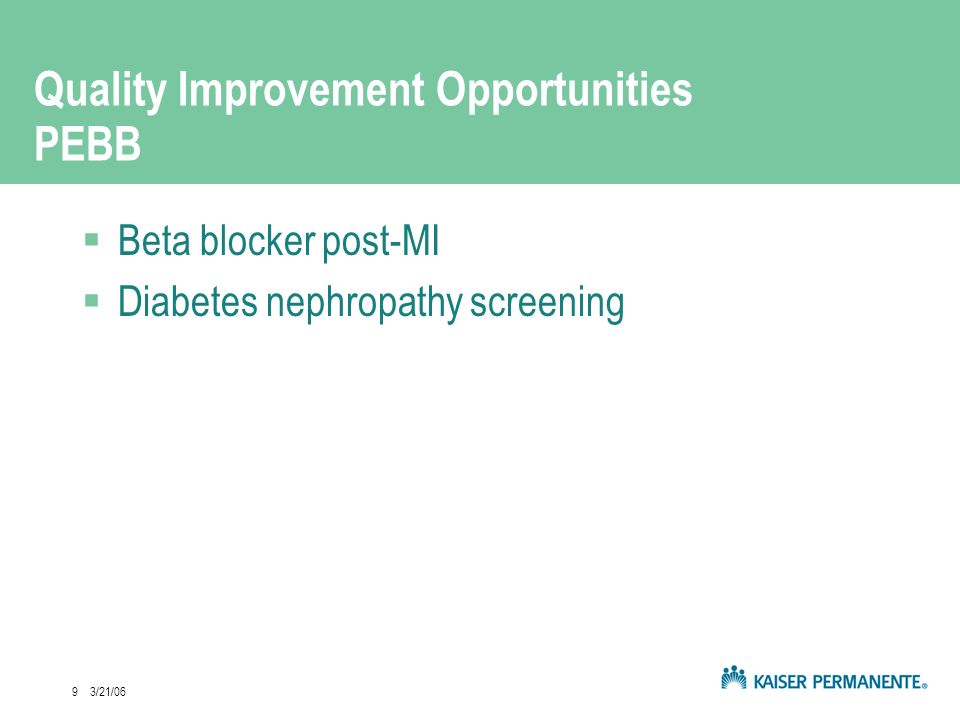 Quality Improvement Opportunities
PEBB

▪ Beta blocker post-MI
▪ Diabetes nephropathy screening

9 3/21/06

KAISER PERMANENTE®